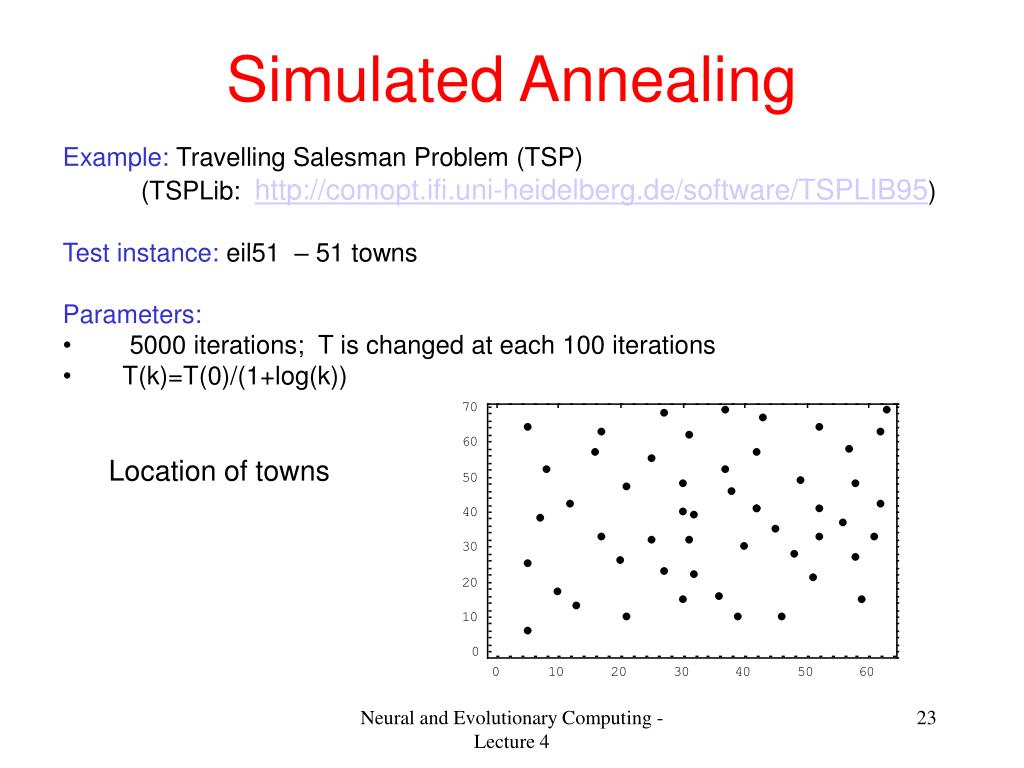 Simulated Annealing

Example: Travelling Salesman Problem (TSP)
(TSPLib: http://comopt.ifi.uni-heidelberg.de/software/TSPLIB95)

Test instance: eil51 – 51 towns

Parameters:
• 5000 iterations; T is changed at each 100 iterations
• T(k)=T(0)/(1+log(k))

Location of towns

70
60
50
40
30
20
10
0
0 10 20 30 40 50 60

Neural and Evolutionary Computing - Lecture 4

23